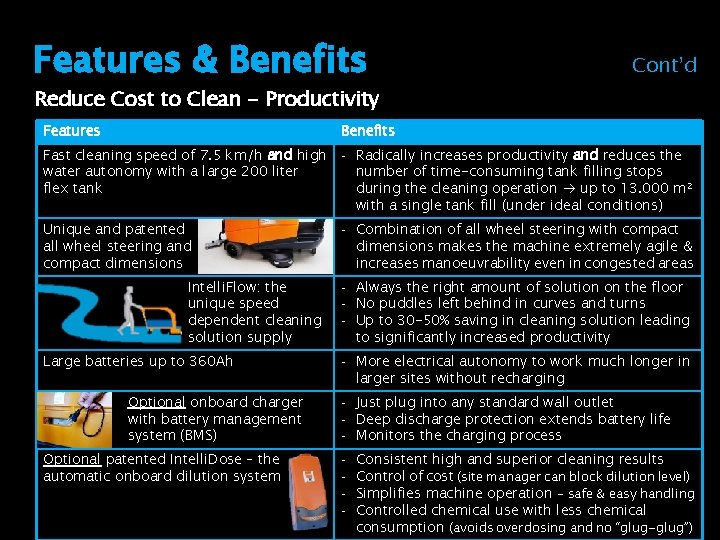 Features & Benefits

Cont'd

Reduce Cost to Clean - Productivity

| Features | Benefits |
|---|---|
| Fast cleaning speed of 7.5 km/h and high water autonomy with a large 200 liter flex tank | - Radically increases productivity and reduces the number of time-consuming tank filling stops during the cleaning operation → up to 13.000 m² with a single tank fill (under ideal conditions) |
| Unique and patented all wheel steering and compact dimensions | - Combination of all wheel steering with compact dimensions makes the machine extremely agile & increases manoeuvrability even in congested areas |
| IntelliFlow: the unique speed dependent cleaning solution supply | - Always the right amount of solution on the floor - No puddles left behind in curves and turns - Up to 30-50% saving in cleaning solution leading to significantly increased productivity |
| Large batteries up to 360Ah | - More electrical autonomy to work much longer in larger sites without recharging |
| Optional onboard charger with battery management system (BMS) | - Just plug into any standard wall outlet - Deep discharge protection extends battery life - Monitors the charging process |
| Optional patented IntelliDose - the automatic onboard dilution system | - Consistent high and superior cleaning results - Control of cost (site manager can block dilution level) - Simplifies machine operation - safe & easy handling - Controlled chemical use with less chemical consumption (avoids overdosing and no "glug-glug") |